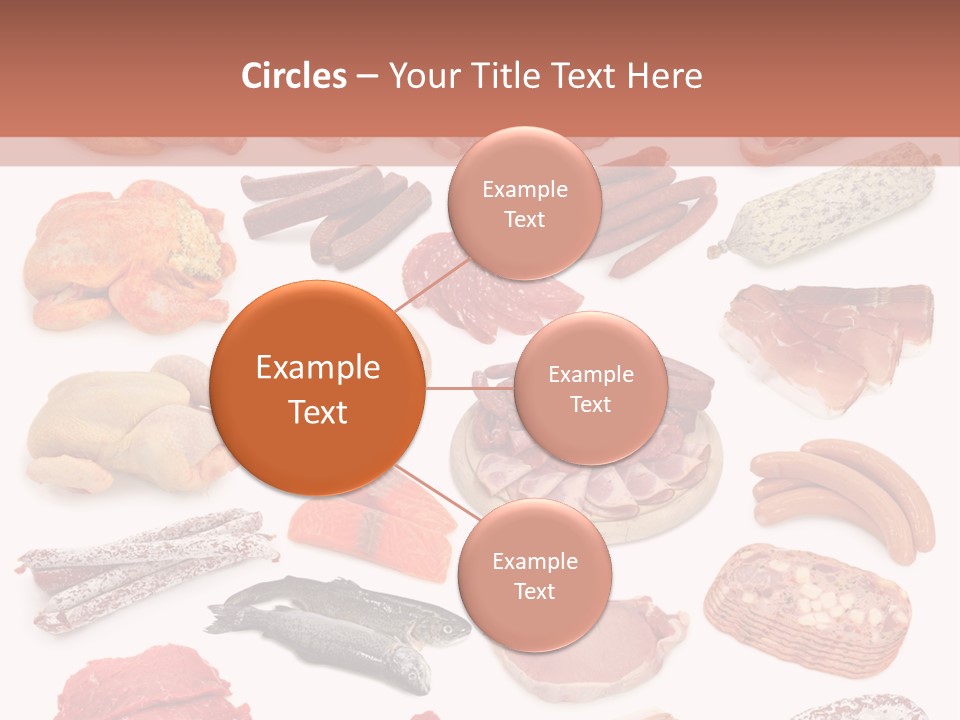 Circles – Your Title Text Here

Example Text

Example Text

Example Text

Example Text